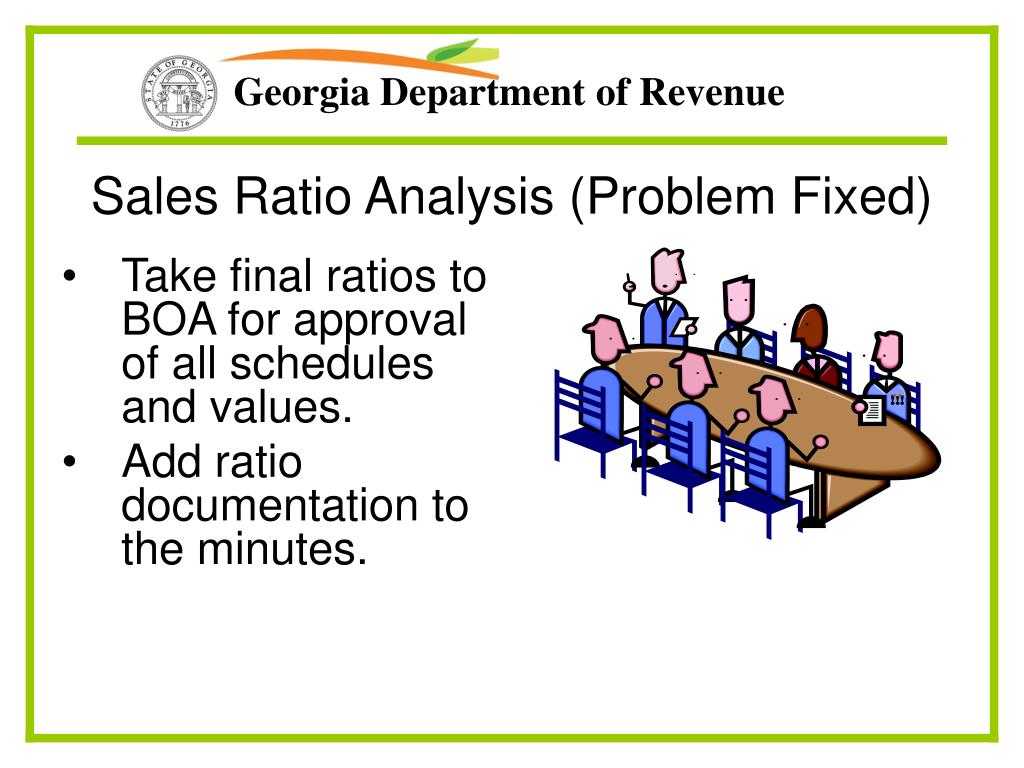 STATE OF GEORGIA
1776

Georgia Department of Revenue

Sales Ratio Analysis (Problem Fixed)

• Take final ratios to BOA for approval of all schedules and values.
• Add ratio documentation to the minutes.